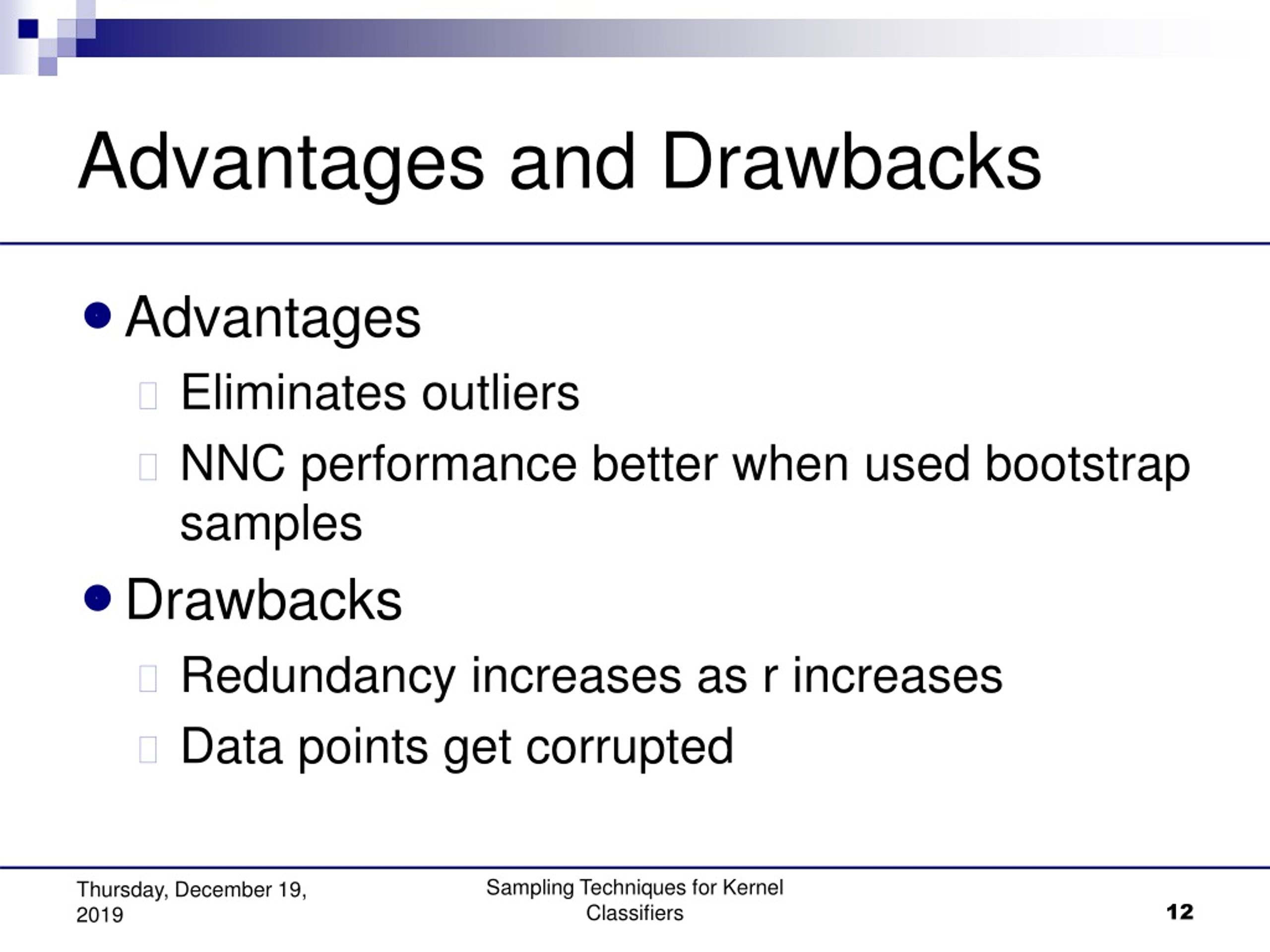 Advantages and Drawbacks

- Advantages
  - Eliminates outliers
  - NNC performance better when used bootstrap samples
- Drawbacks
  - Redundancy increases as r increases
  - Data points get corrupted

Thursday, December 19, 2019

Sampling Techniques for Kernel Classifiers

12